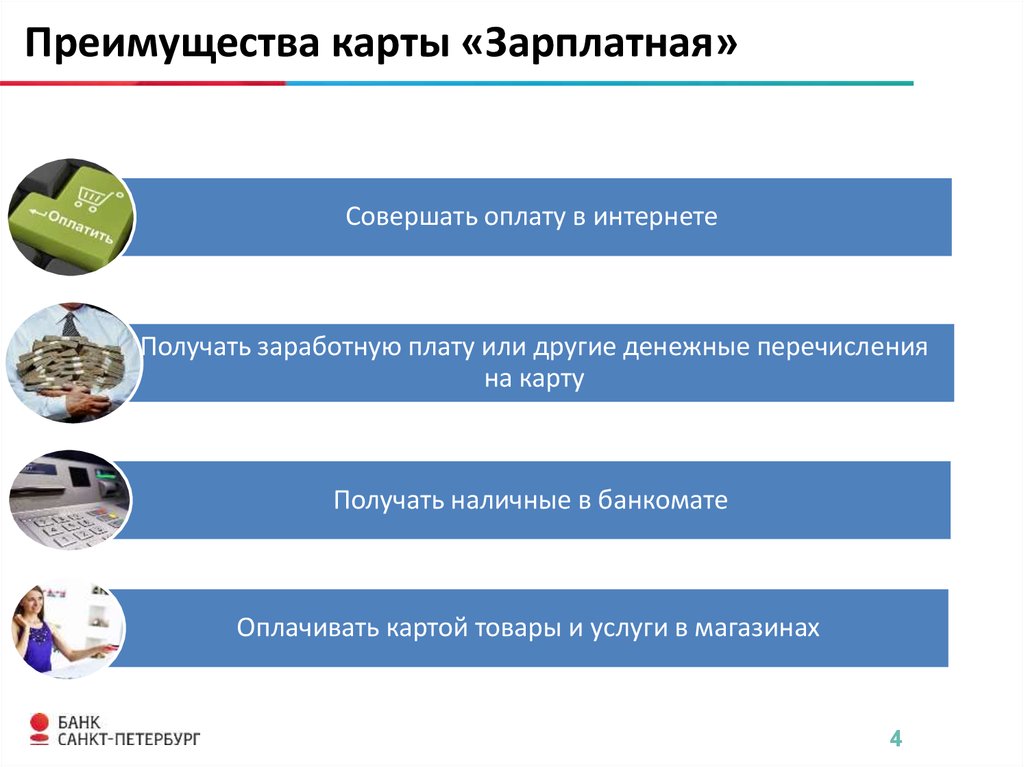 Преимущества карты «Зарплатная»

Оплатить

Совершать оплату в интернете

Получать заработную плату или другие денежные перечисления на карту

Получать наличные в банкомате

Оплачивать картой товары и услуги в магазинах

БАНК САНКТ-ПЕТЕРБУРГ

4